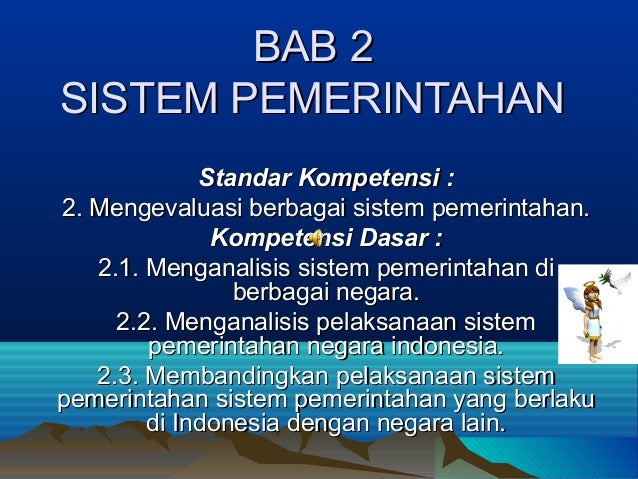 BAB 2
SISTEM PEMERINTAHAN

Standar Kompetensi :
2. Mengevaluasi berbagai sistem pemerintahan.
Kompetensi Dasar :
2.1. Menganalisis sistem pemerintahan di berbagai negara.
2.2. Menganalisis pelaksanaan sistem pemerintahan negara indonesia.
2.3. Membandingkan pelaksanaan sistem pemerintahan sistem pemerintahan yang berlaku di Indonesia dengan negara lain.